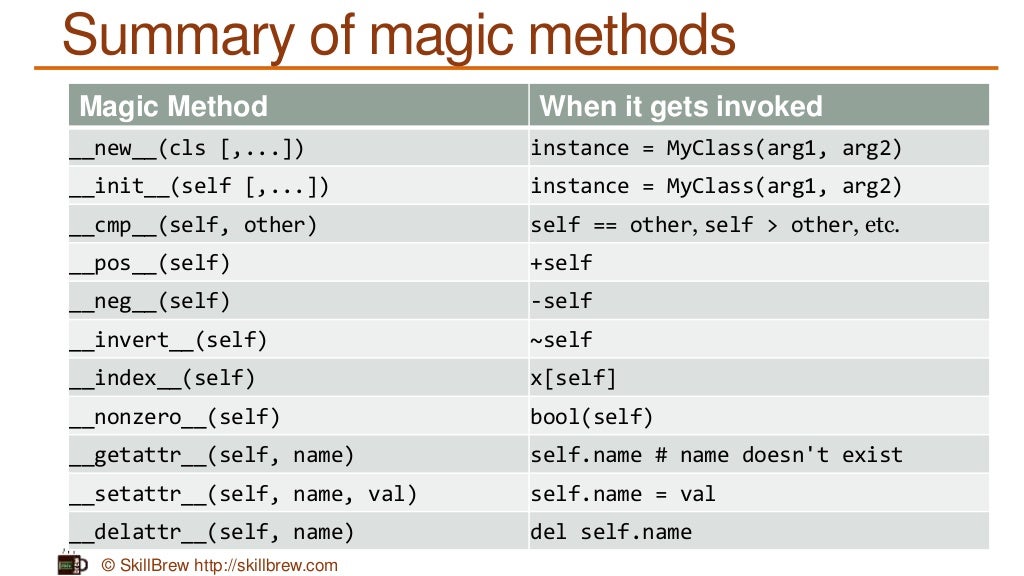 Summary of magic methods

| Magic Method | When it gets invoked |
|---|---|
| \_\_new\_\_(cls [,...]) | instance = MyClass(arg1, arg2) |
| \_\_init\_\_(self [,...]) | instance = MyClass(arg1, arg2) |
| \_\_cmp\_\_(self, other) | self == other, self > other, etc. |
| \_\_pos\_\_(self) | +self |
| \_\_neg\_\_(self) | -self |
| \_\_invert\_\_(self) | ~self |
| \_\_index\_\_(self) | x[self] |
| \_\_nonzero\_\_(self) | bool(self) |
| \_\_getattr\_\_(self, name) | self.name # name doesn't exist |
| \_\_setattr\_\_(self, name, val) | self.name = val |
| \_\_delattr\_\_(self, name) | del self.name |

© SkillBrew http://skillbrew.com